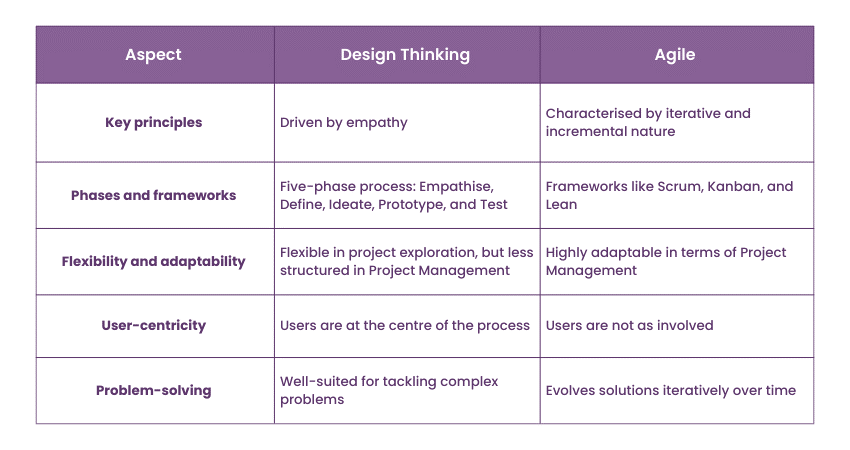 | Aspect | Design Thinking | Agile |
|---|---|---|
| Key principles | Driven by empathy | Characterised by iterative and incremental nature |
| Phases and frameworks | Five-phase process: Empathise, Define, Ideate, Prototype, and Test | Frameworks like Scrum, Kanban, and Lean |
| Flexibility and adaptability | Flexible in project exploration, but less structured in Project Management | Highly adaptable in terms of Project Management |
| User-centricity | Users are at the centre of the process | Users are not as involved |
| Problem-solving | Well-suited for tackling complex problems | Evolves solutions iteratively over time |